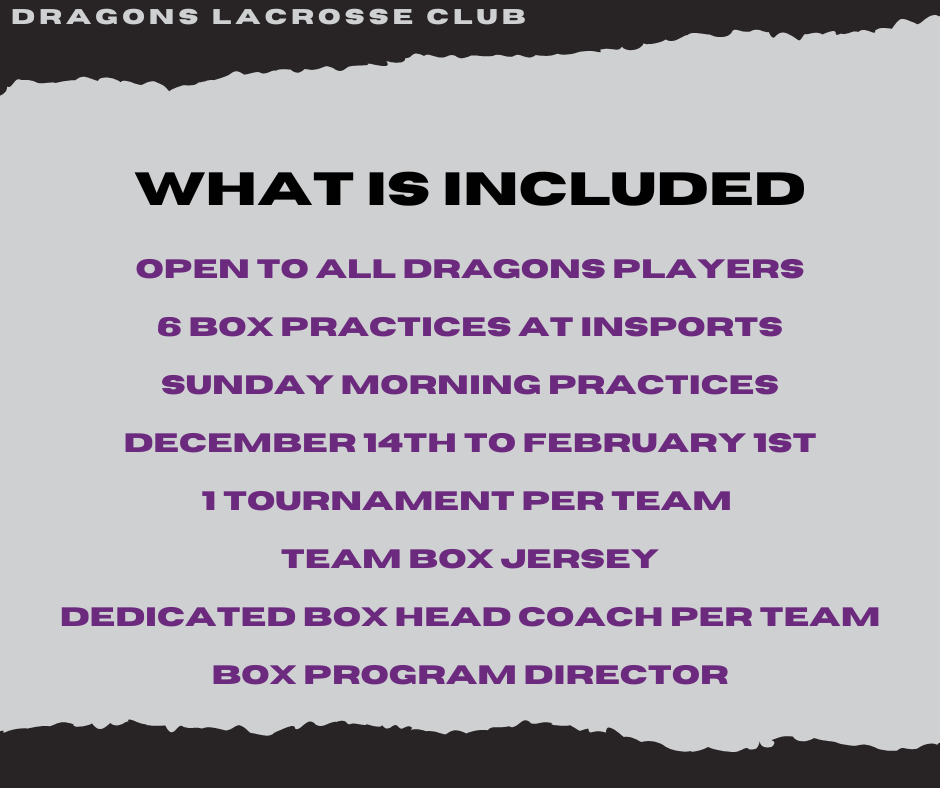 DRAGONS LACROSSE CLUB

WHAT IS INCLUDED

OPEN TO ALL DRAGONS PLAYERS

6 BOX PRACTICES AT INSPORTS

SUNDAY MORNING PRACTICES

DECEMBER 14TH TO FEBRUARY 1ST

1 TOURNAMENT PER TEAM

TEAM BOX JERSEY

DEDICATED BOX HEAD COACH PER TEAM

BOX PROGRAM DIRECTOR